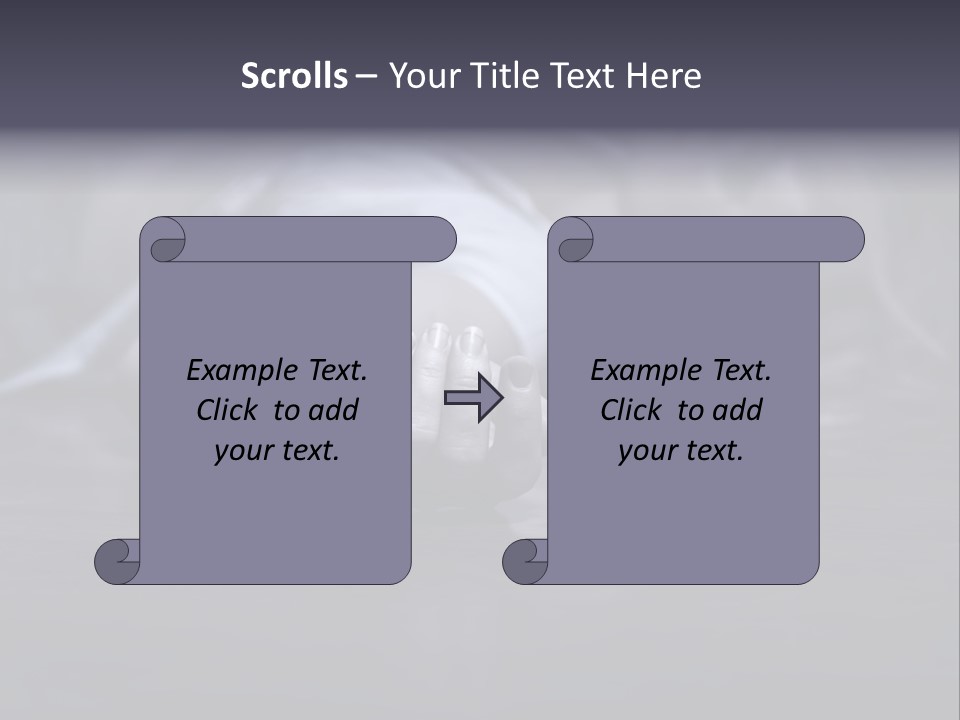 Scrolls – Your Title Text Here

Example Text. Click to add your text.

Example Text. Click to add your text.